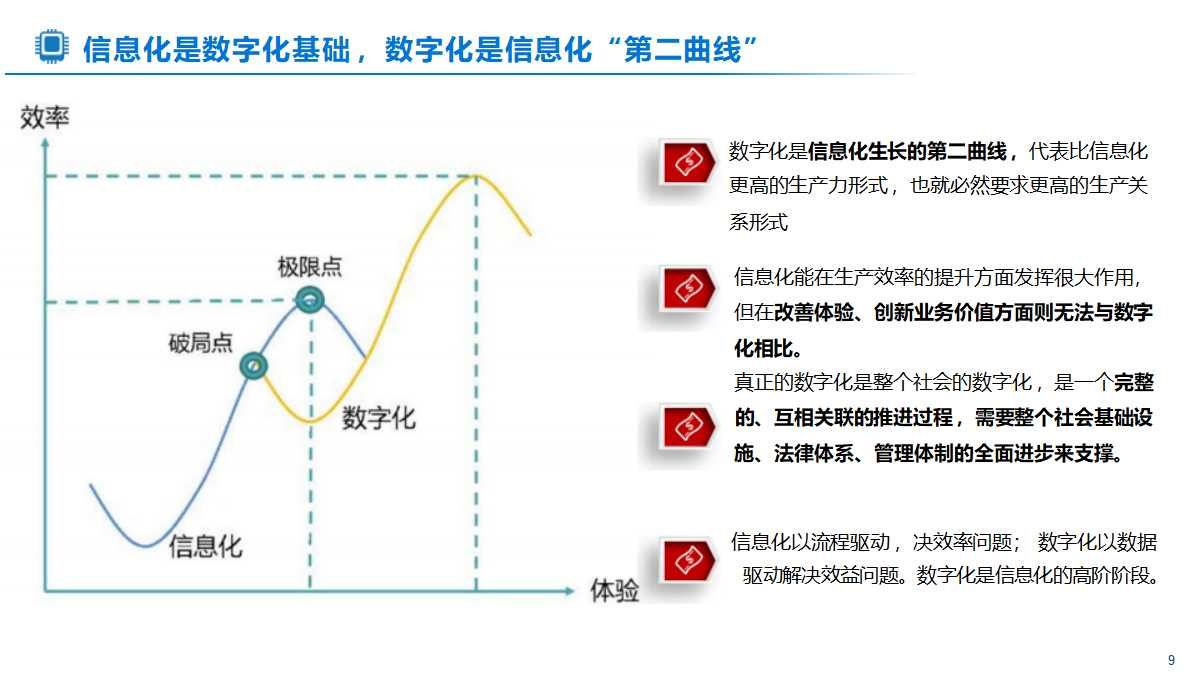 信息化是数字化基础，数字化是信息化“第二曲线”

效率

极限点

破局点

数字化

信息化

体验

数字化是信息化生长的第二曲线，代表比信息化更高的生产力形式，也就必然要求更高的生产关系形式

信息化能在生产效率的提升方面发挥很大作用，但在改善体验、创新业务价值方面则无法与数字化相比。

真正的数字化是整个社会的数字化，是一个完整的、互相关联的推进过程，需要整个社会基础设施、法律体系、管理体制的全面进步来支撑。

信息化以流程驱动，决效率问题； 数字化以数据驱动解决效益问题。数字化是信息化的高阶阶段。

9